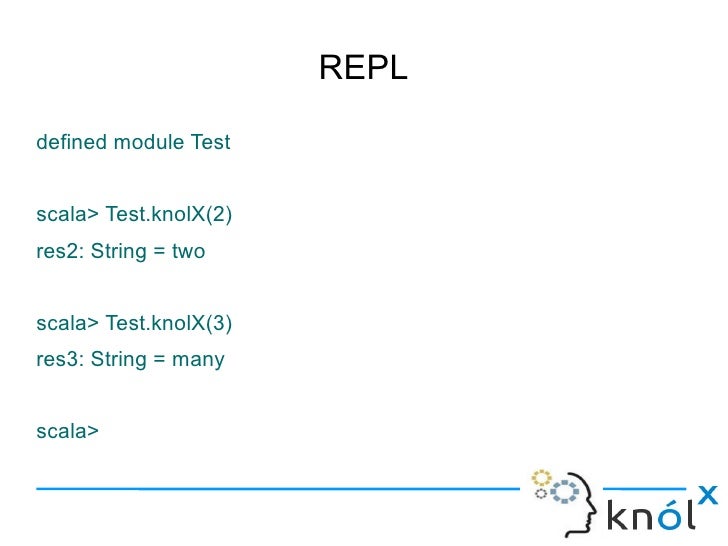 REPL

defined module Test

scala> Test.knolX(2)
res2: String = two

scala> Test.knolX(3)
res3: String = many

scala>

knólx